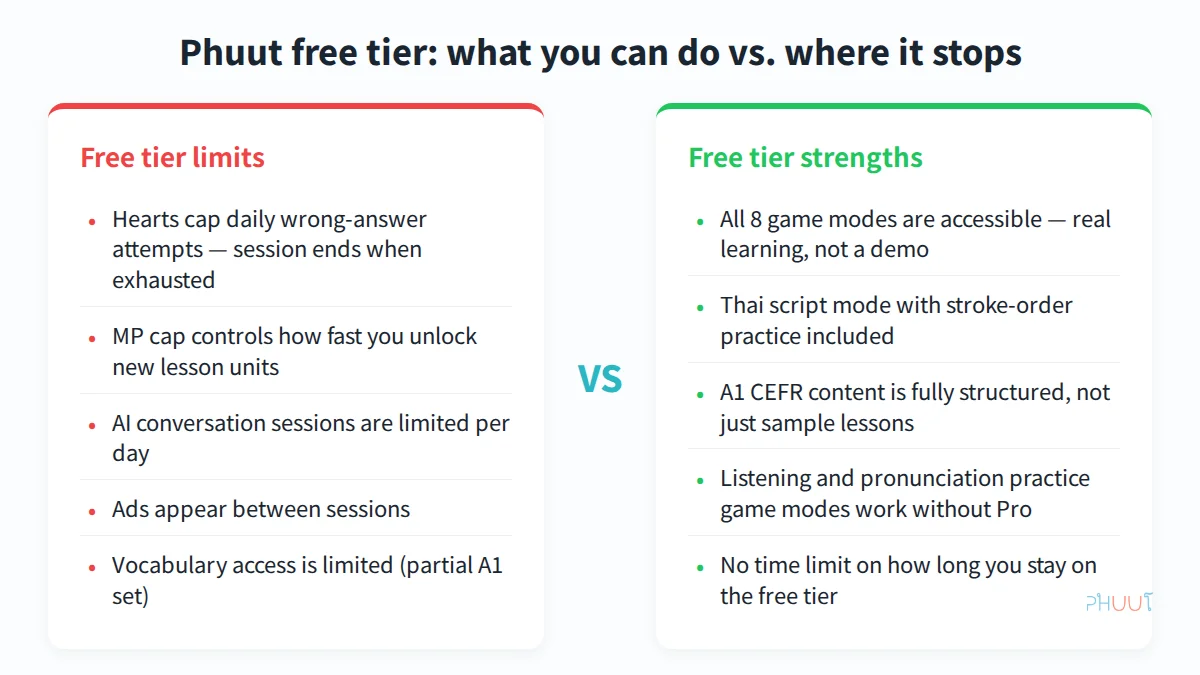 Phuut free tier: what you can do vs. where it stops

Free tier limits

- Hearts cap daily wrong-answer attempts — session ends when exhausted
- MP cap controls how fast you unlock new lesson units
- AI conversation sessions are limited per day
- Ads appear between sessions
- Vocabulary access is limited (partial A1 set)

VS

Free tier strengths

- All 8 game modes are accessible — real learning, not a demo
- Thai script mode with stroke-order practice included
- A1 CEFR content is fully structured, not just sample lessons
- Listening and pronunciation practice game modes work without Pro
- No time limit on how long you stay on the free tier

PHUUT